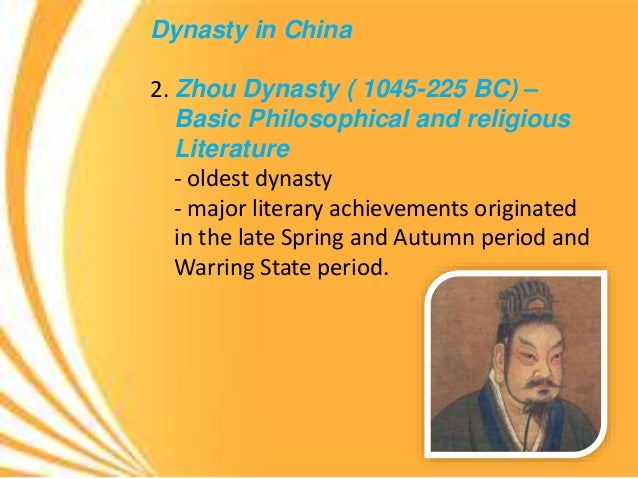 Dynasty in China

2. Zhou Dynasty ( 1045-225 BC) – Basic Philosophical and religious Literature
- oldest dynasty
- major literary achievements originated in the late Spring and Autumn period and Warring State period.